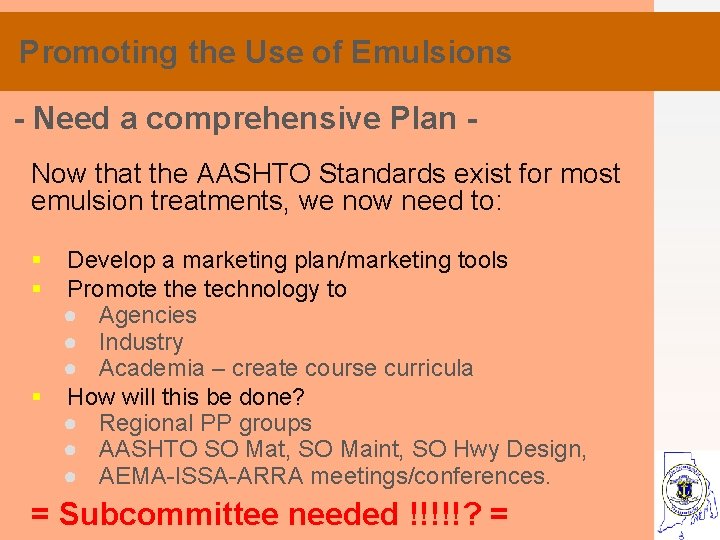 Promoting the Use of Emulsions

- Need a comprehensive Plan -

Now that the AASHTO Standards exist for most emulsion treatments, we now need to:

- Develop a marketing plan/marketing tools
- Promote the technology to
  - Agencies
  - Industry
  - Academia – create course curricula
- How will this be done?
  - Regional PP groups
  - AASHTO SO Mat, SO Maint, SO Hwy Design,
  - AEMA-ISSA-ARRA meetings/conferences.

= Subcommittee needed !!!!!? =